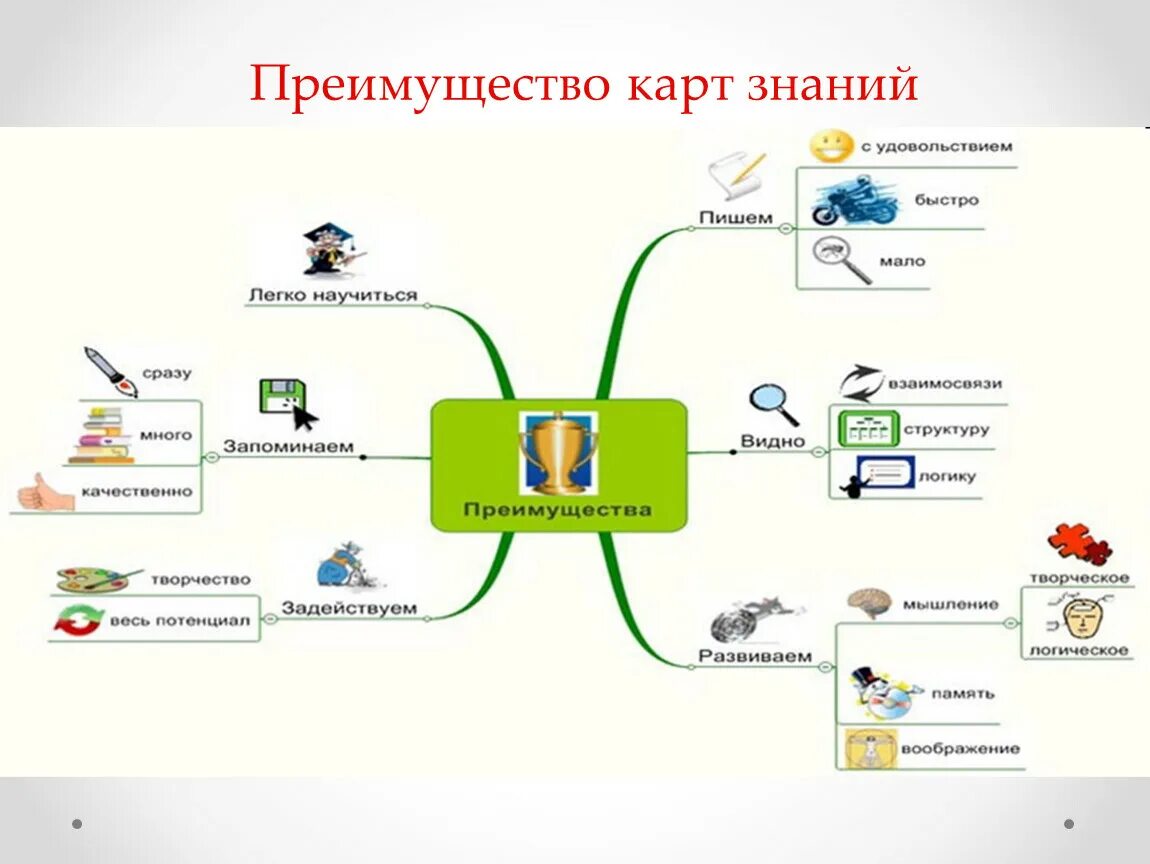 Преимущество карт знаний

Преимущества

Легко научиться

Запоминаем
сразу
много
качественно

Задействуем
творчество
весь потенциал

Пишем
с удовольствием
быстро
мало

Видно
взаимосвязи
структуру
логику

Развиваем
мышление
творческое
логическое
память
воображение